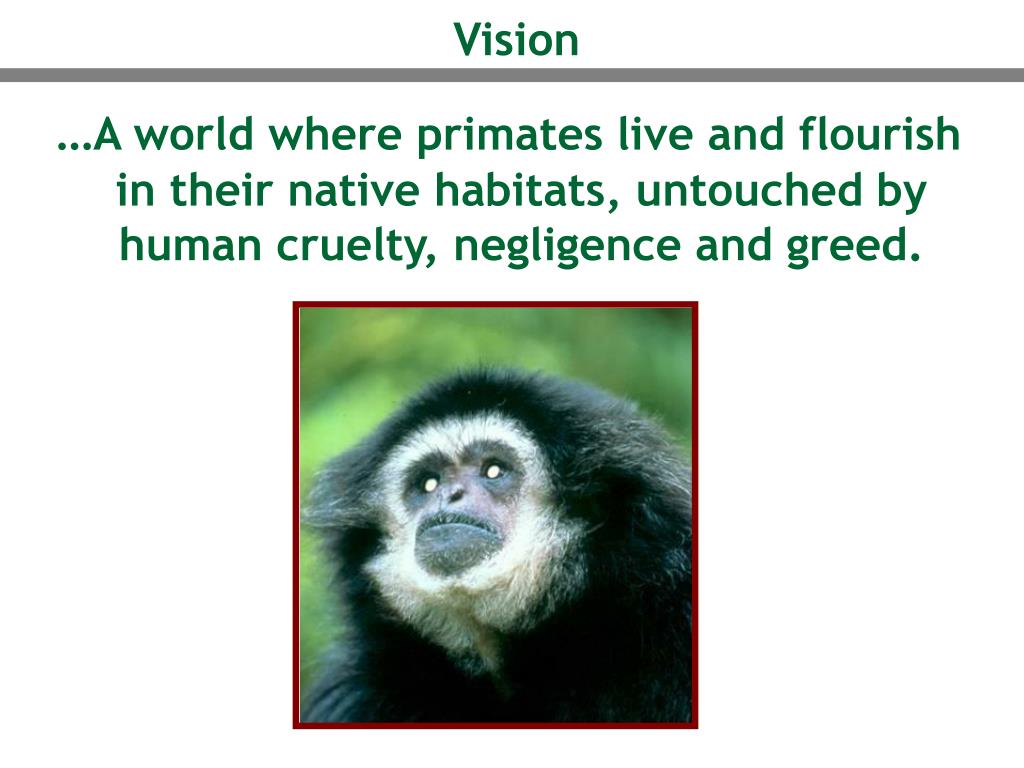 Vision

…A world where primates live and flourish in their native habitats, untouched by human cruelty, negligence and greed.